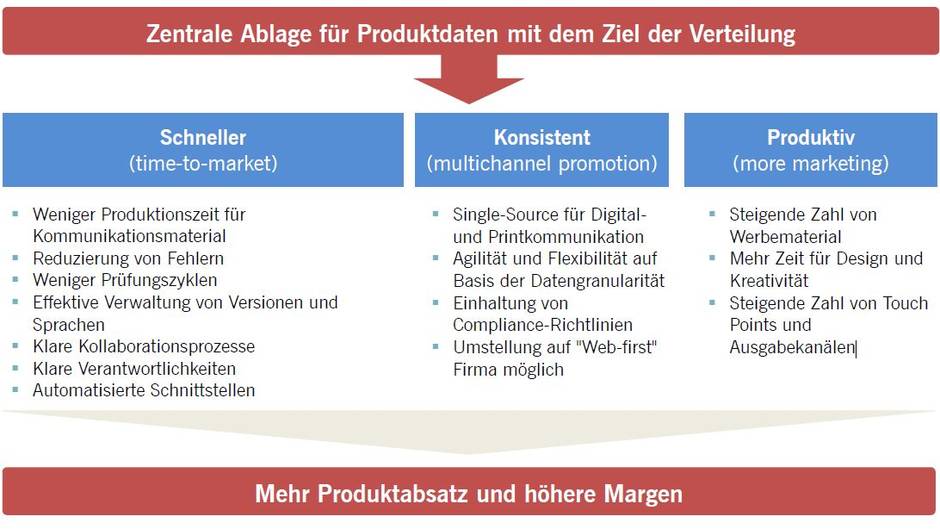 Zentrale Ablage für Produktdaten mit dem Ziel der Verteilung

Schneller
(time-to-market)

- Weniger Produktionszeit für Kommunikationsmaterial
- Reduzierung von Fehlern
- Weniger Prüfungszyklen
- Effektive Verwaltung von Versionen und Sprachen
- Klare Kollaborationsprozesse
- Klare Verantwortlichkeiten
- Automatisierte Schnittstellen

Konsistent
(multichannel promotion)

- Single-Source für Digital- und Printkommunikation
- Agilität und Flexibilität auf Basis der Datengranularität
- Einhaltung von Compliance-Richtlinien
- Umstellung auf "Web-first" Firma möglich

Produktiv
(more marketing)

- Steigende Zahl von Werbematerial
- Mehr Zeit für Design und Kreativität
- Steigende Zahl von Touch Points und Ausgabekanälen

Mehr Produktabsatz und höhere Margen